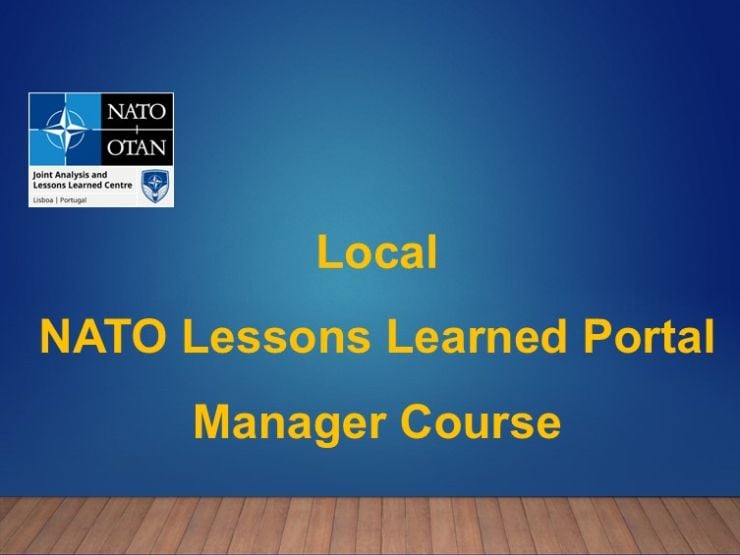 NATO
OTAN
Joint Analysis and Lessons Learned Centre
Lisboa | Portugal

Local
NATO Lessons Learned Portal
Manager Course